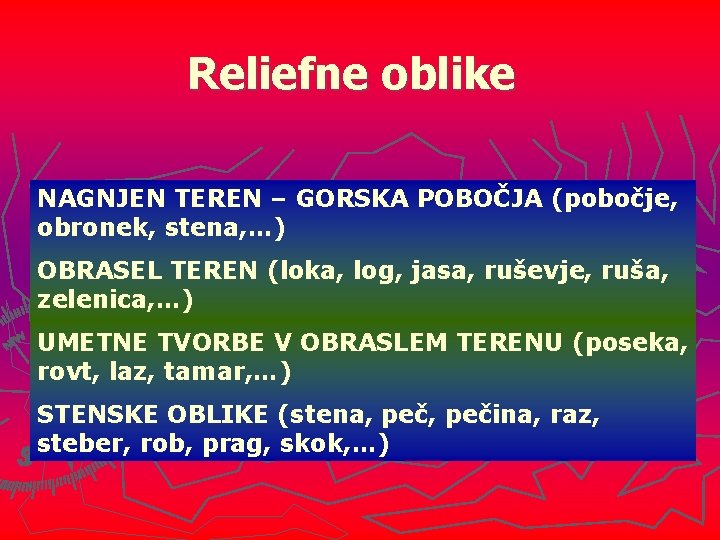 Reliefne oblike

NAGNJEN TEREN – GORSKA POBOČJA (pobočje, obronek, stena,…)

OBRASEL TEREN (loka, log, jasa, ruševje, ruša, zelenica,…)

UMETNE TVORBE V OBRASLEM TERENU (poseka, rovt, laz, tamar,…)

STENSKE OBLIKE (stena, peč, pečina, raz, steber, rob, prag, skok,…)